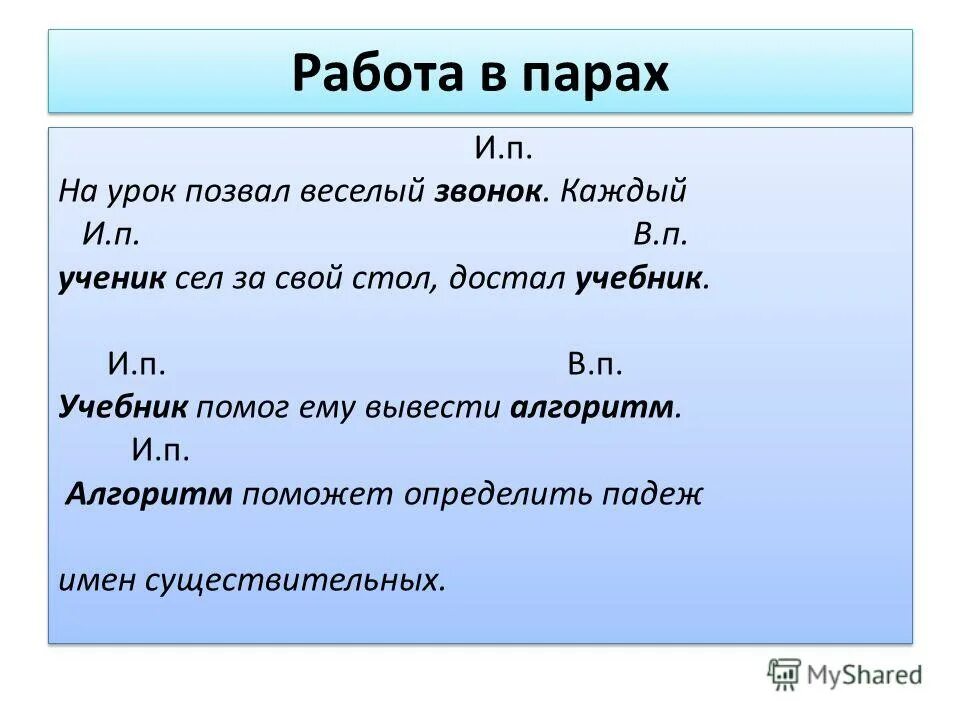 Работа в парах

И.п.
На урок позвал веселый звонок. Каждый
И.п. В.п.
ученик сел за свой стол, достал учебник.

И.п. В.п.
Учебник помог ему вывести алгоритм.
И.п.
Алгоритм поможет определить падеж

имен существительных.

MyShared